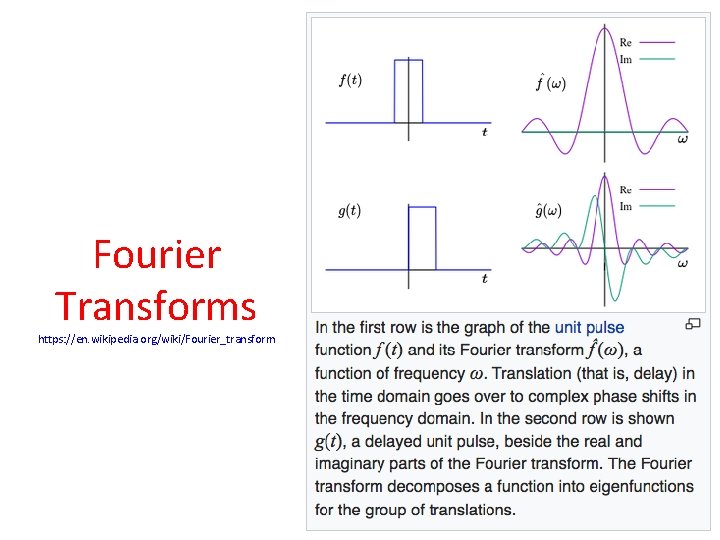 Fourier Transforms
https://en.wikipedia.org/wiki/Fourier_transform

$f(t)$

$t$

$\hat{f}(\omega)$

Re
Im

$\omega$

$g(t)$

$t$

$\hat{g}(\omega)$

Re
Im

$\omega$

In the first row is the graph of the unit pulse function $f(t)$ and its Fourier transform $\hat{f}(\omega)$, a function of frequency $\omega$. Translation (that is, delay) in the time domain goes over to complex phase shifts in the frequency domain. In the second row is shown $g(t)$, a delayed unit pulse, beside the real and imaginary parts of the Fourier transform. The Fourier transform decomposes a function into eigenfunctions for the group of translations.